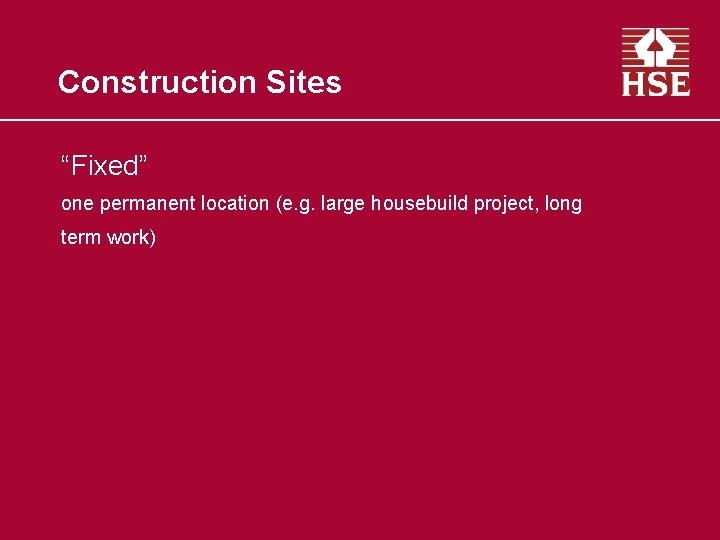 Construction Sites

HSE

“Fixed”

one permanent location (e.g. large housebuild project, long term work)